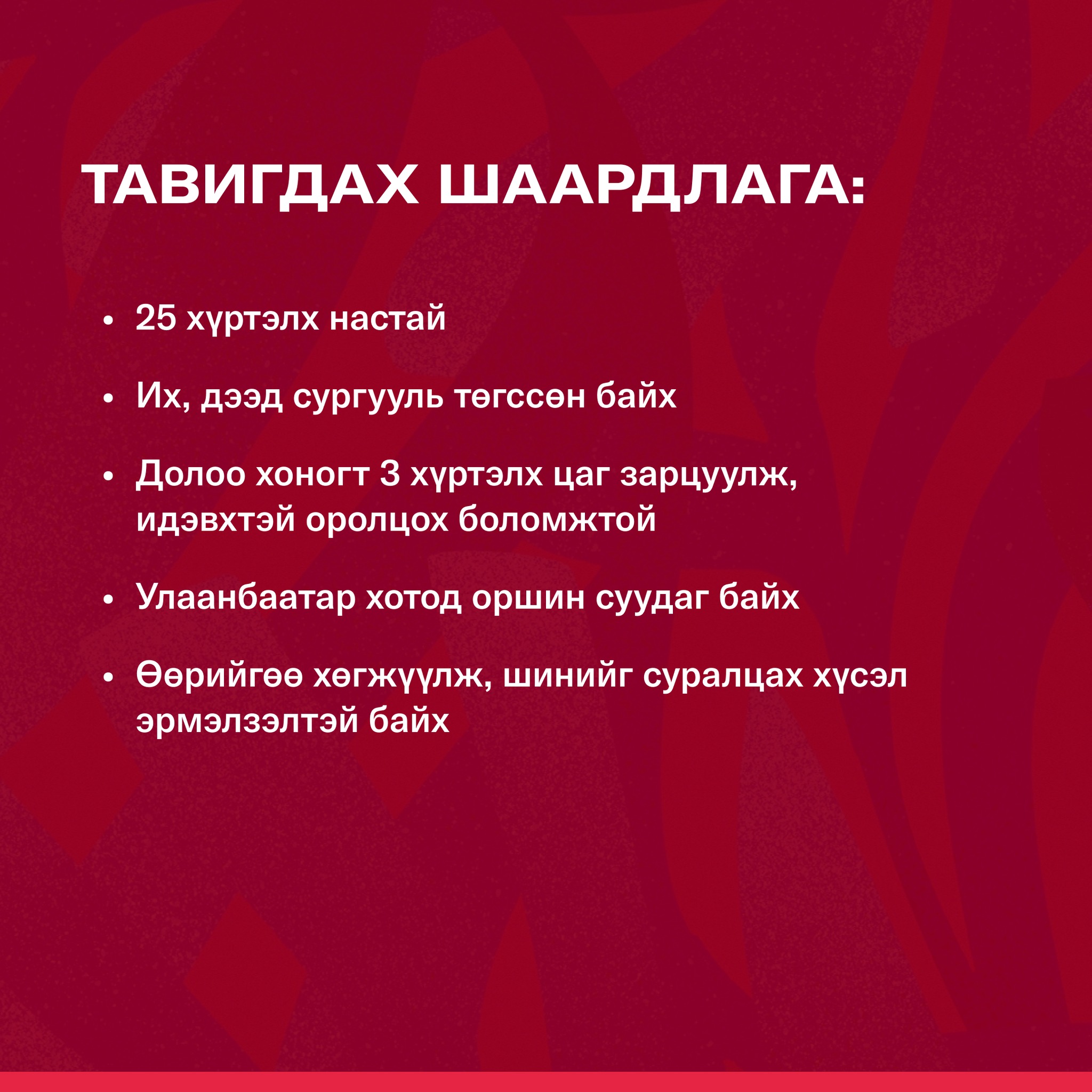 ТАВИГДАХ ШААРДЛАГА:

• 25 хүртэлх настай

• Их, дээд сургууль төгссөн байх

• Долоо хоногт 3 хүртэлх цаг зарцуулж, идэвхтэй оролцох боломжтой

• Улаанбаатар хотод оршин суудаг байх

• Өөрийгөө хөгжүүлж, шинийг суралцах хүсэл эрмэлзэлтэй байх